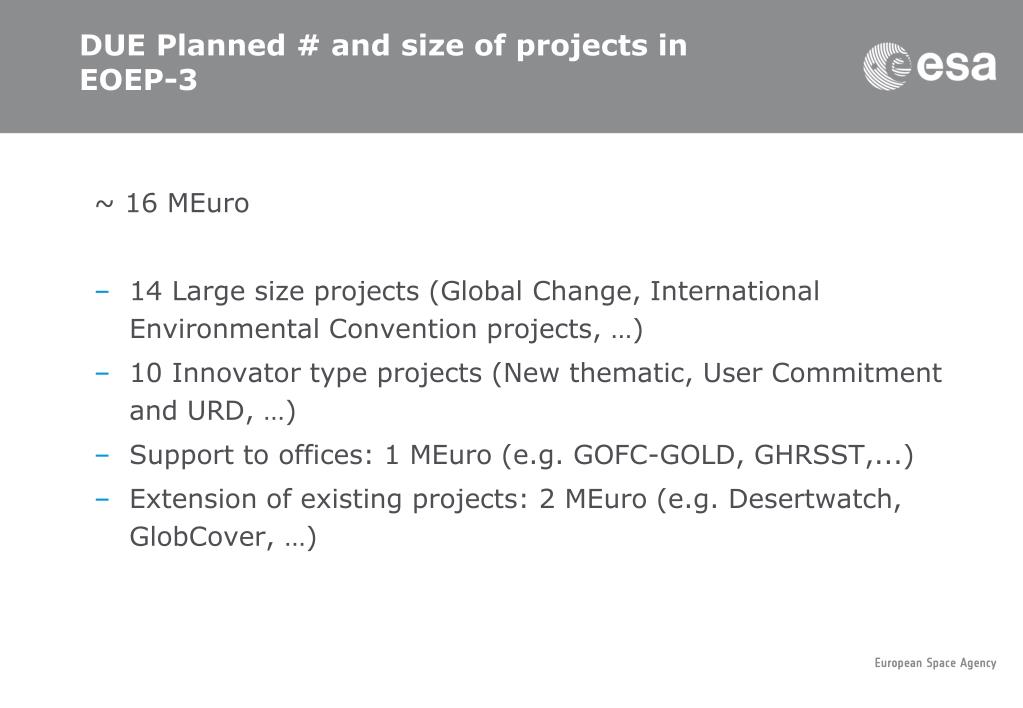 DUE Planned # and size of projects in EOEP-3

esa

~ 16 MEuro

– 14 Large size projects (Global Change, International Environmental Convention projects, …)
– 10 Innovator type projects (New thematic, User Commitment and URD, …)
– Support to offices: 1 MEuro (e.g. GOFC-GOLD, GHRSST,...)
– Extension of existing projects: 2 MEuro (e.g. Desertwatch, GlobCover, …)

European Space Agency